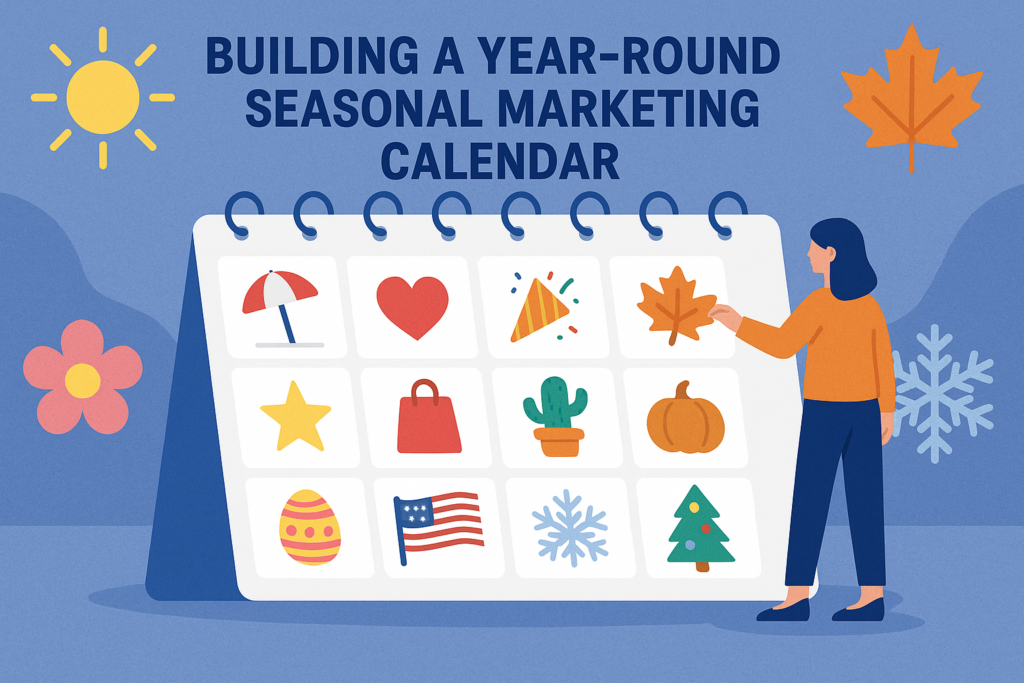 BUILDING A YEAR-ROUND SEASONAL MARKETING CALENDAR